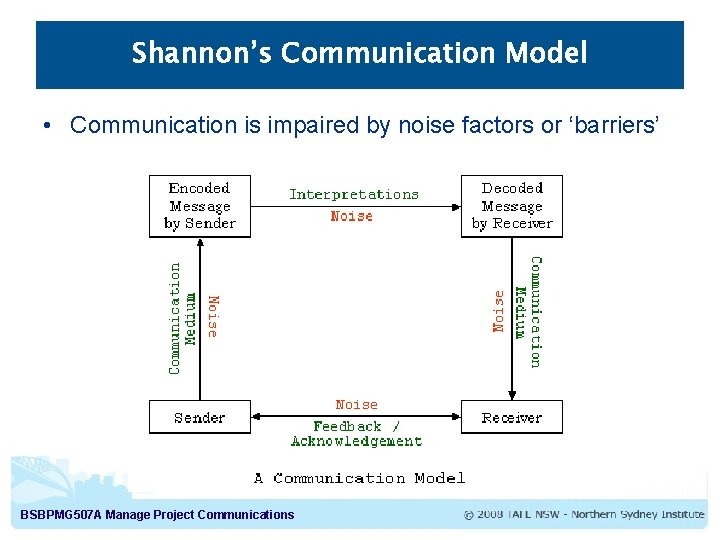 Shannon's Communication Model

• Communication is impaired by noise factors or 'barriers'

Encoded Message by Sender

Interpretations

Noise

Decoded Message by Receiver

Communication Medium

Noise

Noise

Communication Medium

Sender

Noise

Feedback / Acknowledgement

Receiver

A Communication Model

BSBPMG507A Manage Project Communications

© 2008 TAFE NSW - Northern Sydney Institute